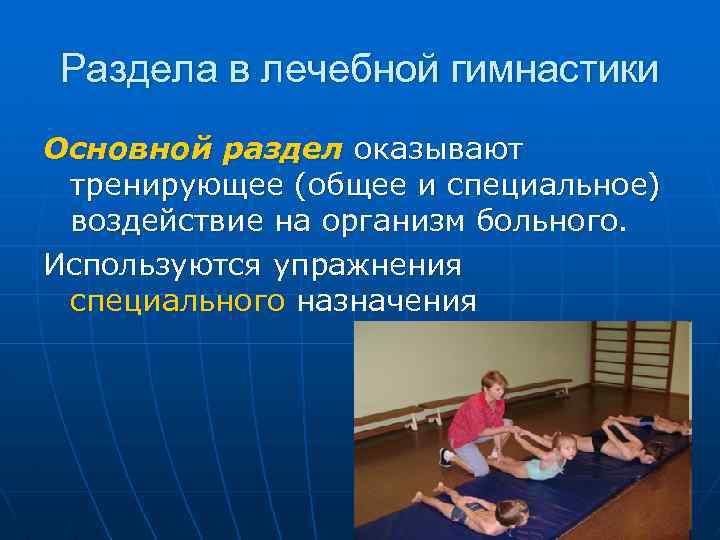 Раздела в лечебной гимнастики

Основной раздел оказывают тренирующее (общее и специальное) воздействие на организм больного.

Используются упражнения специального назначения